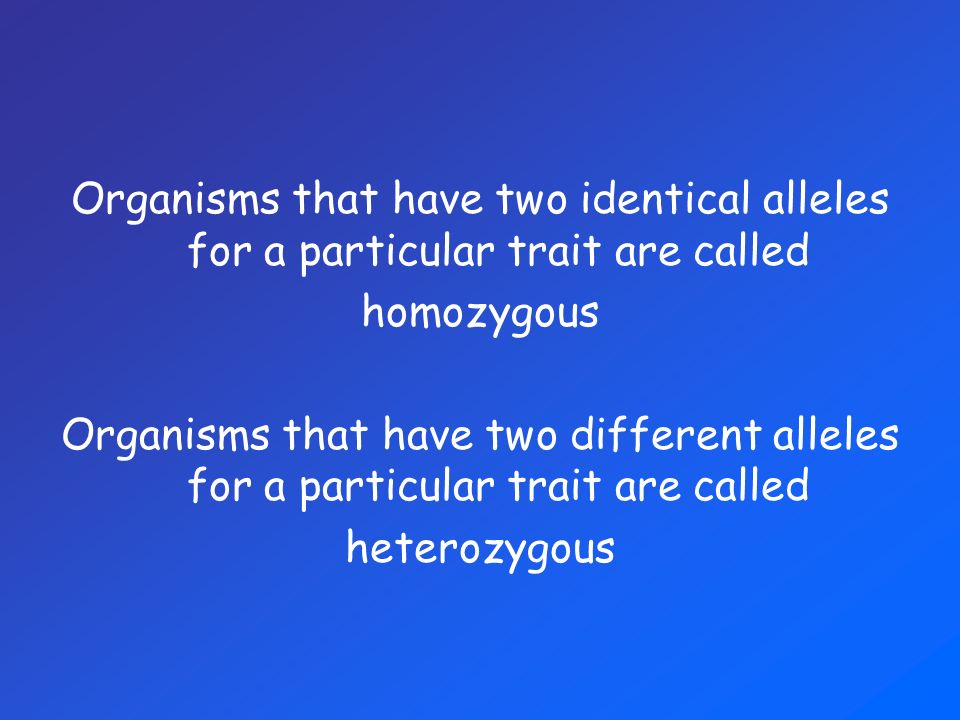 Organisms that have two identical alleles for a particular trait are called

homozygous

Organisms that have two different alleles for a particular trait are called

heterozygous